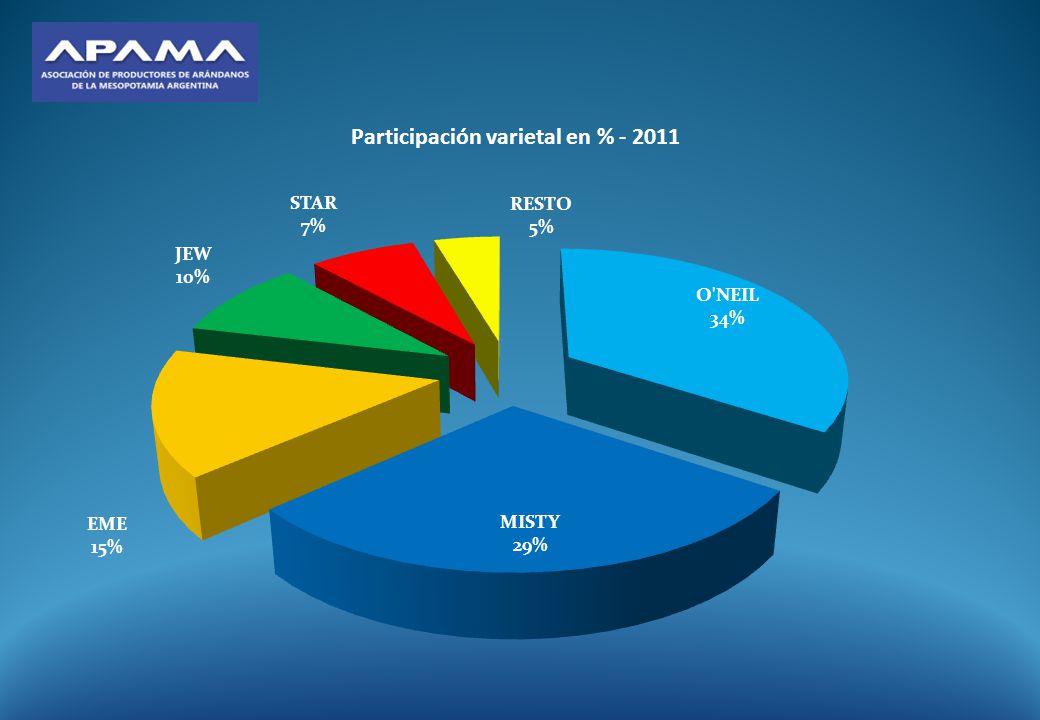 APAMA
ASOCIACIÓN DE PRODUCTORES DE ARÁNDANOS DE LA MESOPOTAMIA ARGENTINA

Participación varietal en % - 2011

STAR
7%

RESTO
5%

JEW
10%

O'NEIL
34%

EME
15%

MISTY
29%